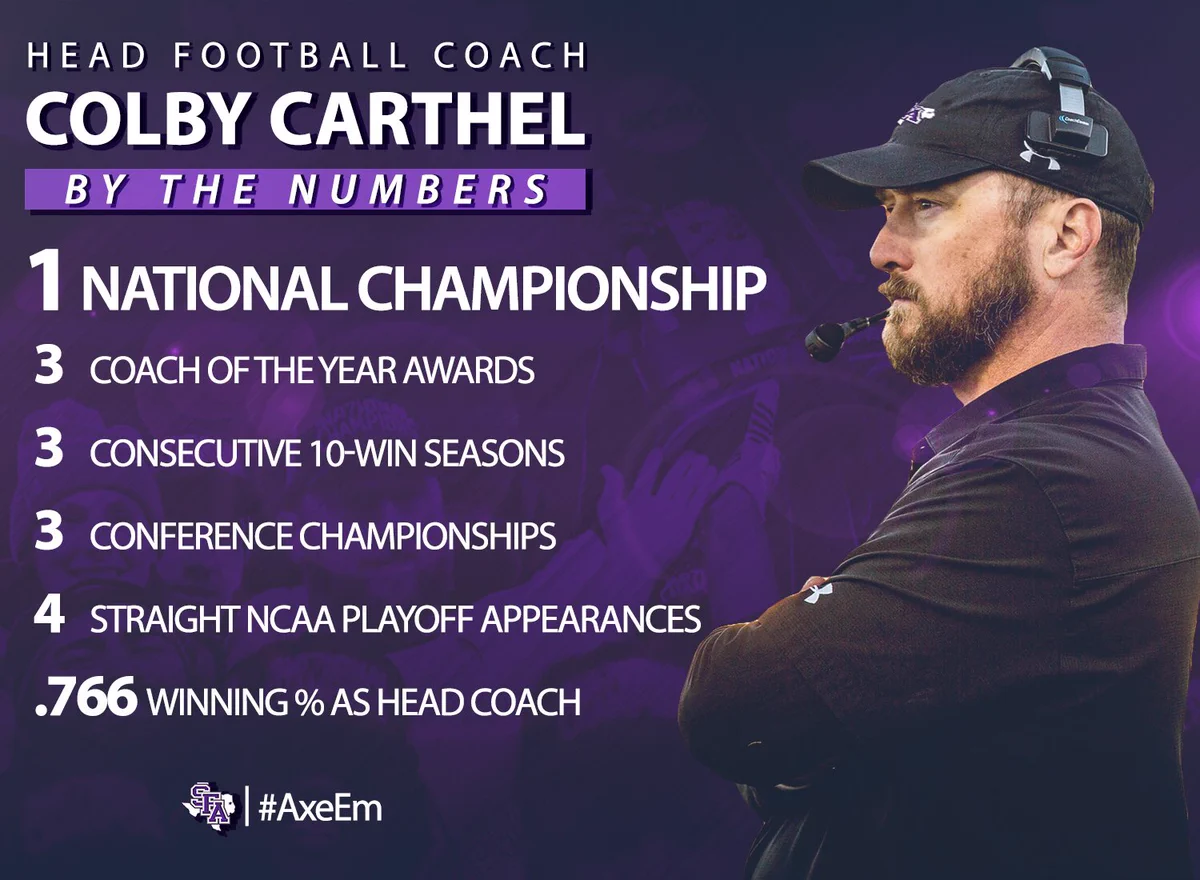 HEAD FOOTBALL COACH
COLBY CARTHEL
BY THE NUMBERS

1 NATIONAL CHAMPIONSHIP
3 COACH OF THE YEAR AWARDS
3 CONSECUTIVE 10-WIN SEASONS
3 CONFERENCE CHAMPIONSHIPS
4 STRAIGHT NCAA PLAYOFF APPEARANCES
.766 WINNING % AS HEAD COACH

SFA | #AxeEm